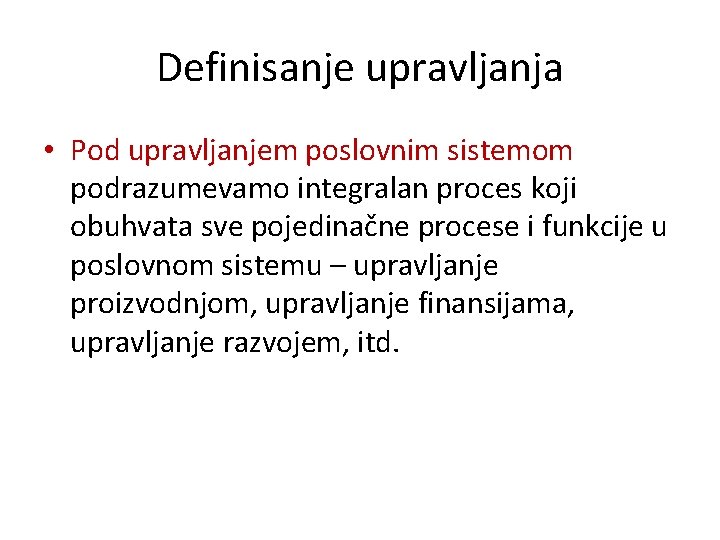 Definisanje upravljanja

• Pod upravljanjem poslovnim sistemom podrazumevamo integralan proces koji obuhvata sve pojedinačne procese i funkcije u poslovnom sistemu – upravljanje proizvodnjom, upravljanje finansijama, upravljanje razvojem, itd.